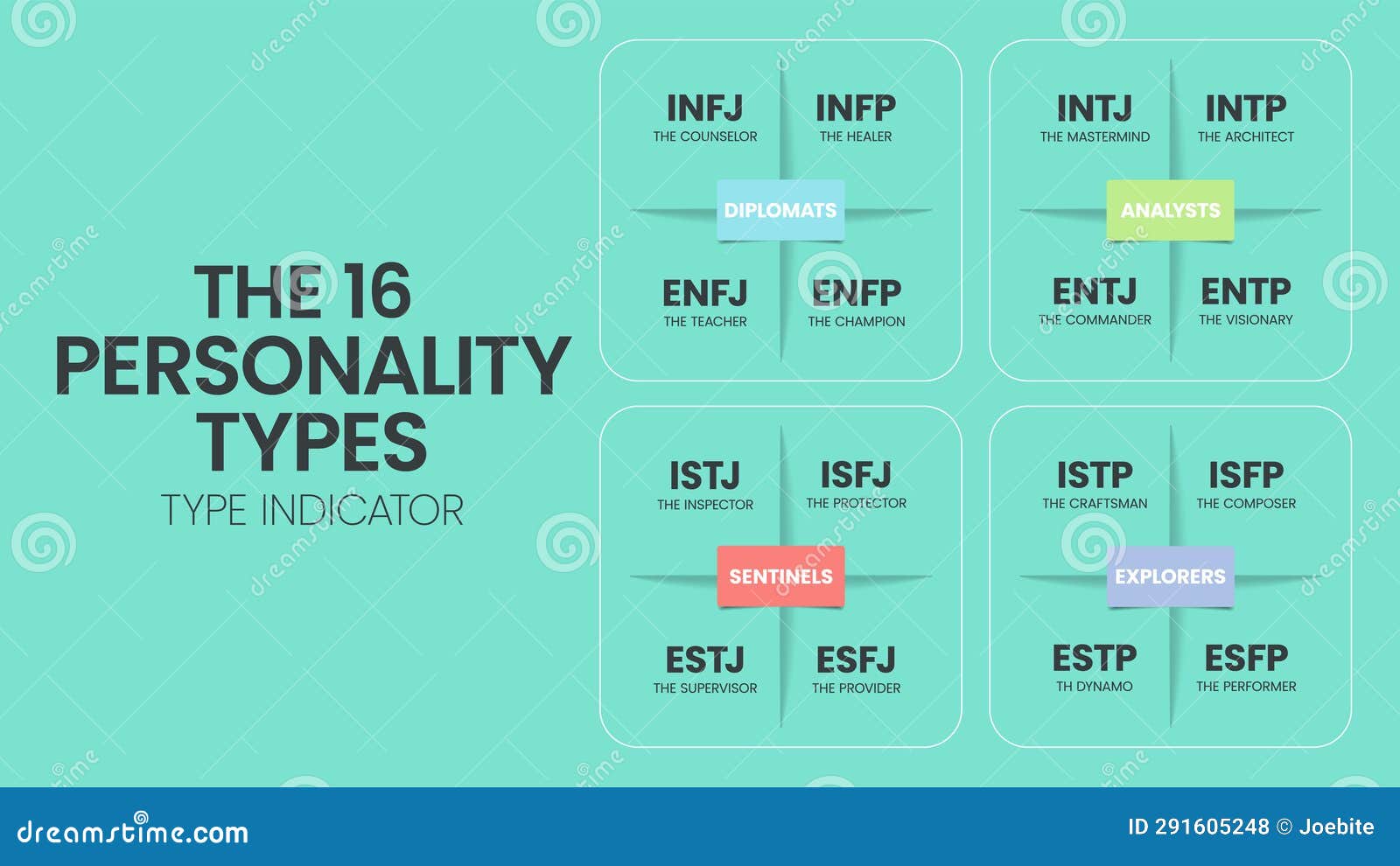 THE 16 PERSONALITY TYPES
TYPE INDICATOR

INFJ
THE COUNSELOR

INFP
THE HEALER

DIPLOMATS

ENFJ
THE TEACHER

ENFP
THE CHAMPION

INTJ
THE MASTERMIND

INTP
THE ARCHITECT

ANALYSTS

ENTJ
THE COMMANDER

ENTP
THE VISIONARY

ISTJ
THE INSPECTOR

ISFJ
THE PROTECTOR

SENTINELS

ESTJ
THE SUPERVISOR

ESFJ
THE PROVIDER

ISTP
THE CRAFTSMAN

ISFP
THE COMPOSER

EXPLORERS

ESTP
TH DYNAMO

ESFP
THE PERFORMER

dreamstime.com

ID 291605248 © Joebite